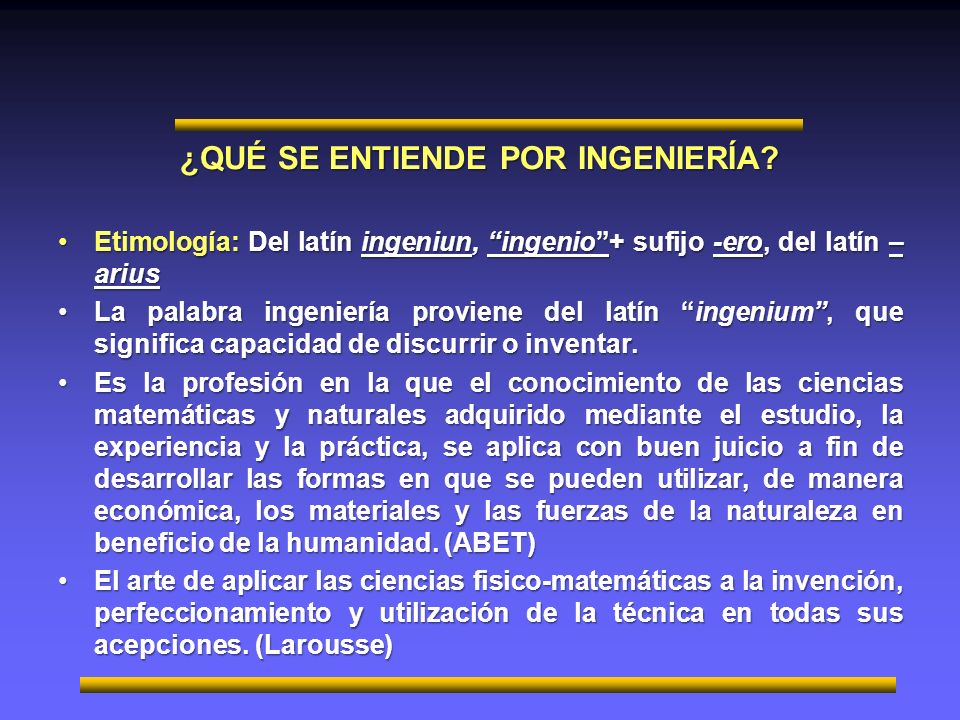 ¿QUÉ SE ENTIENDE POR INGENIERÍA?

• Etimología: Del latín ingeniun, "ingenio"+ sufijo -ero, del latín –arius

• La palabra ingeniería proviene del latín "ingenium", que significa capacidad de discurrir o inventar.

• Es la profesión en la que el conocimiento de las ciencias matemáticas y naturales adquirido mediante el estudio, la experiencia y la práctica, se aplica con buen juicio a fin de desarrollar las formas en que se pueden utilizar, de manera económica, los materiales y las fuerzas de la naturaleza en beneficio de la humanidad. (ABET)

• El arte de aplicar las ciencias fisico-matemáticas a la invención, perfeccionamiento y utilización de la técnica en todas sus acepciones. (Larousse)